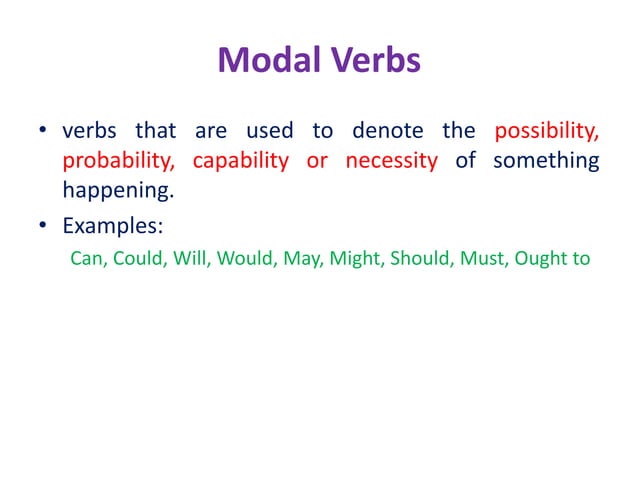 Modal Verbs

• verbs that are used to denote the possibility, probability, capability or necessity of something happening.

• Examples:

Can, Could, Will, Would, May, Might, Should, Must, Ought to